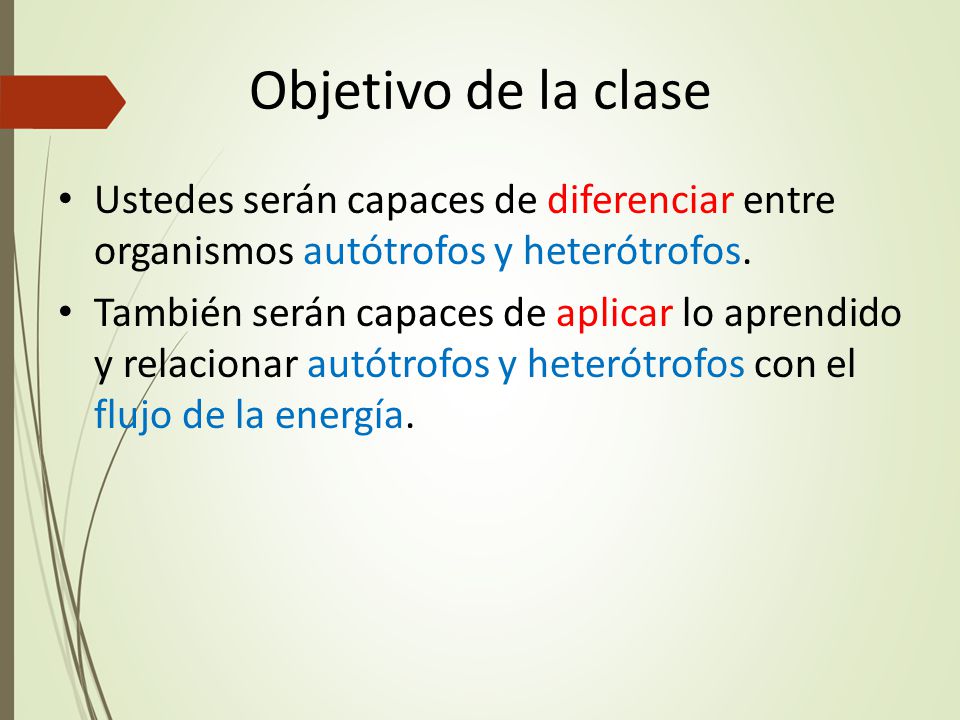 Objetivo de la clase

• Ustedes serán capaces de diferenciar entre organismos autótrofos y heterótrofos.

• También serán capaces de aplicar lo aprendido y relacionar autótrofos y heterótrofos con el flujo de la energía.